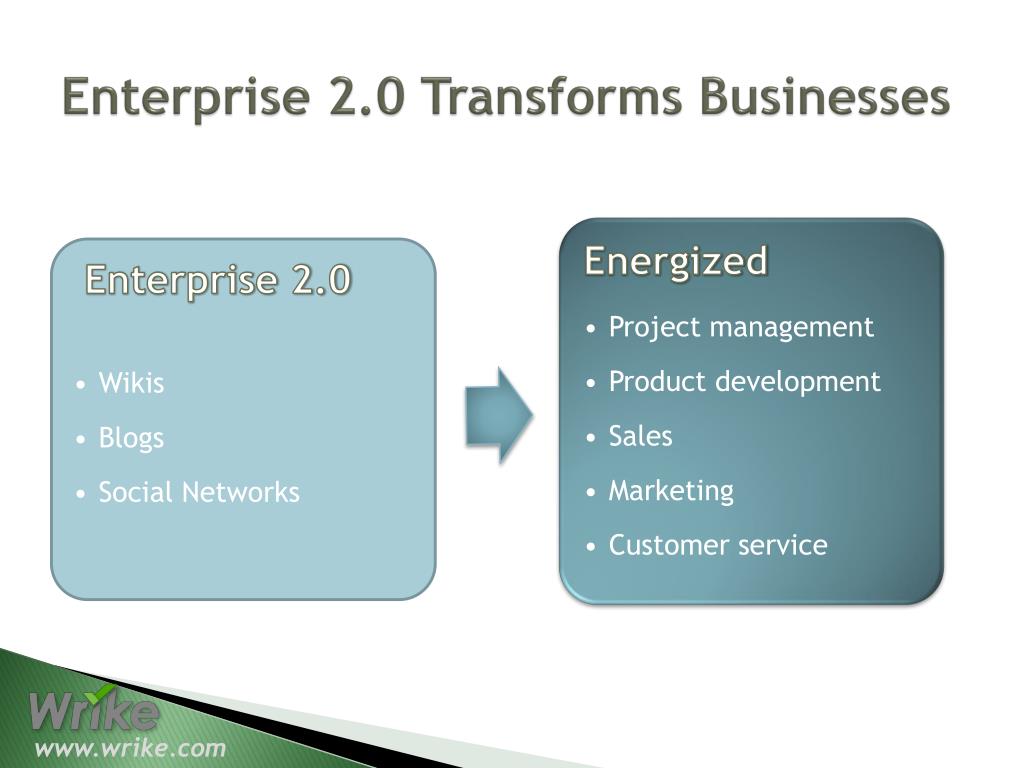 Enterprise 2.0 Transforms Businesses

Enterprise 2.0

• Wikis
• Blogs
• Social Networks

Energized

• Project management
• Product development
• Sales
• Marketing
• Customer service

Wrike
www.wrike.com